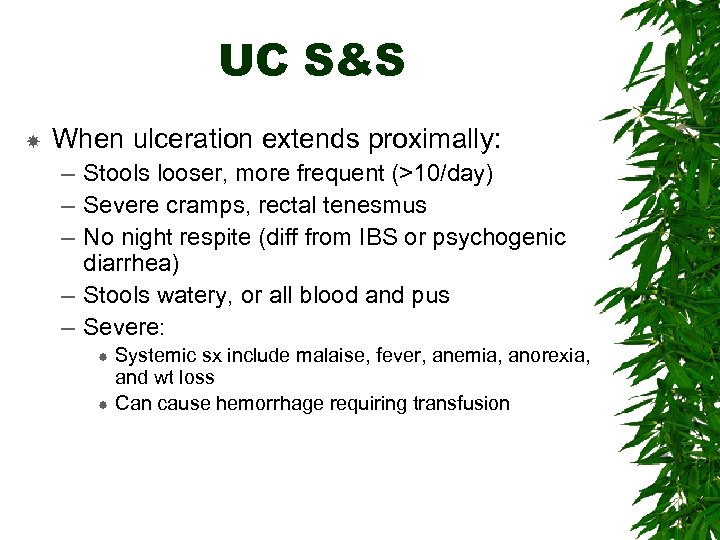 UC S&S

When ulceration extends proximally:
– Stools looser, more frequent (>10/day)
– Severe cramps, rectal tenesmus
– No night respite (diff from IBS or psychogenic diarrhea)
– Stools watery, or all blood and pus
– Severe:
 Systemic sx include malaise, fever, anemia, anorexia, and wt loss
 Can cause hemorrhage requiring transfusion